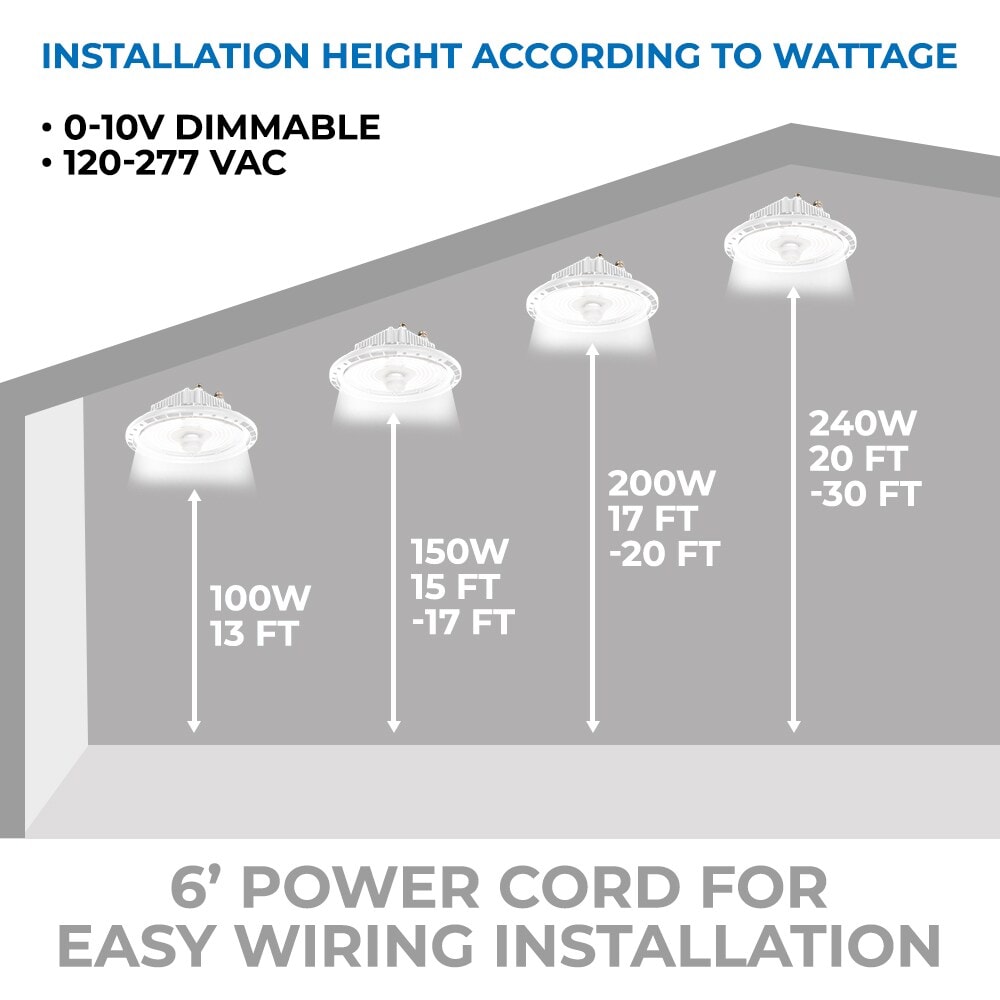 INSTALLATION HEIGHT ACCORDING TO WATTAGE

• 0-10V DIMMABLE
• 120-277 VAC

100W
13 FT

150W
15 FT
-17 FT

200W
17 FT
-20 FT

240W
20 FT
-30 FT

6' POWER CORD FOR EASY WIRING INSTALLATION